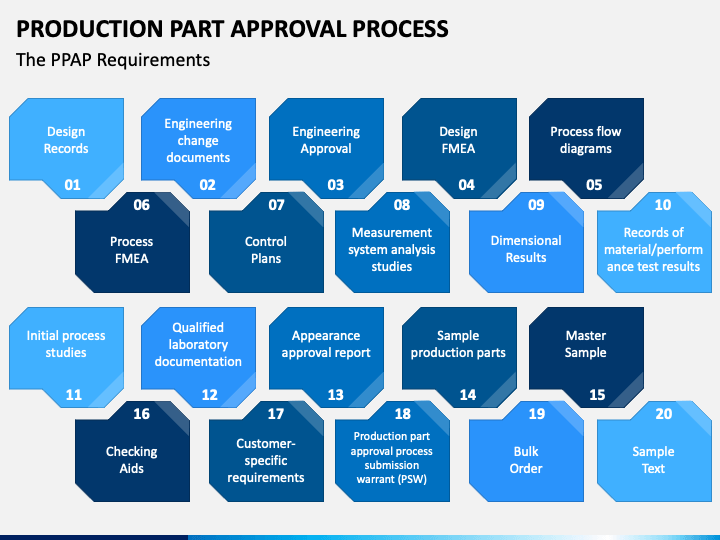 PRODUCTION PART APPROVAL PROCESS

The PPAP Requirements

Design Records
01

Engineering change documents
02

Engineering Approval
03

Design FMEA
04

Process flow diagrams
05

06
Process FMEA

07
Control Plans

08
Measurement system analysis studies

09
Dimensional Results

10
Records of material/performance test results

Initial process studies
11

Qualified laboratory documentation
12

Appearance approval report
13

Sample production parts
14

Master Sample
15

16
Checking Aids

17
Customer-specific requirements

18
Production part approval process submission warrant (PSW)

19
Bulk Order

20
Sample Text